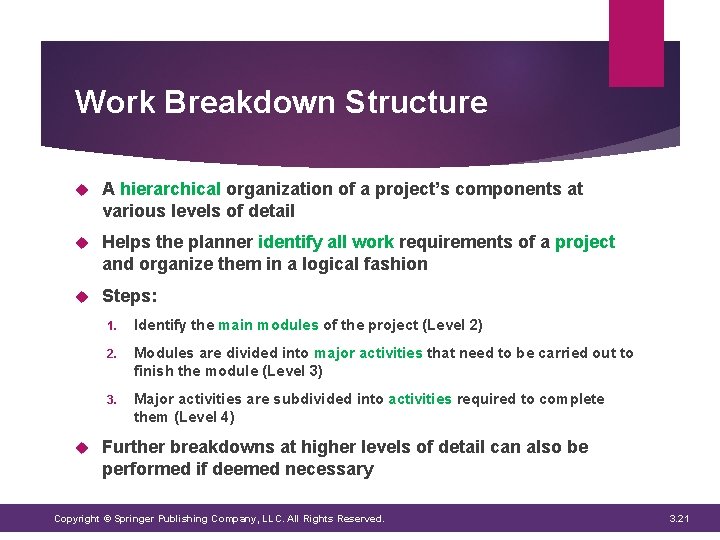 Work Breakdown Structure

A hierarchical organization of a project's components at various levels of detail

Helps the planner identify all work requirements of a project and organize them in a logical fashion

Steps:

1. Identify the main modules of the project (Level 2)

2. Modules are divided into major activities that need to be carried out to finish the module (Level 3)

3. Major activities are subdivided into activities required to complete them (Level 4)

Further breakdowns at higher levels of detail can also be performed if deemed necessary

Copyright © Springer Publishing Company, LLC. All Rights Reserved.

3.21